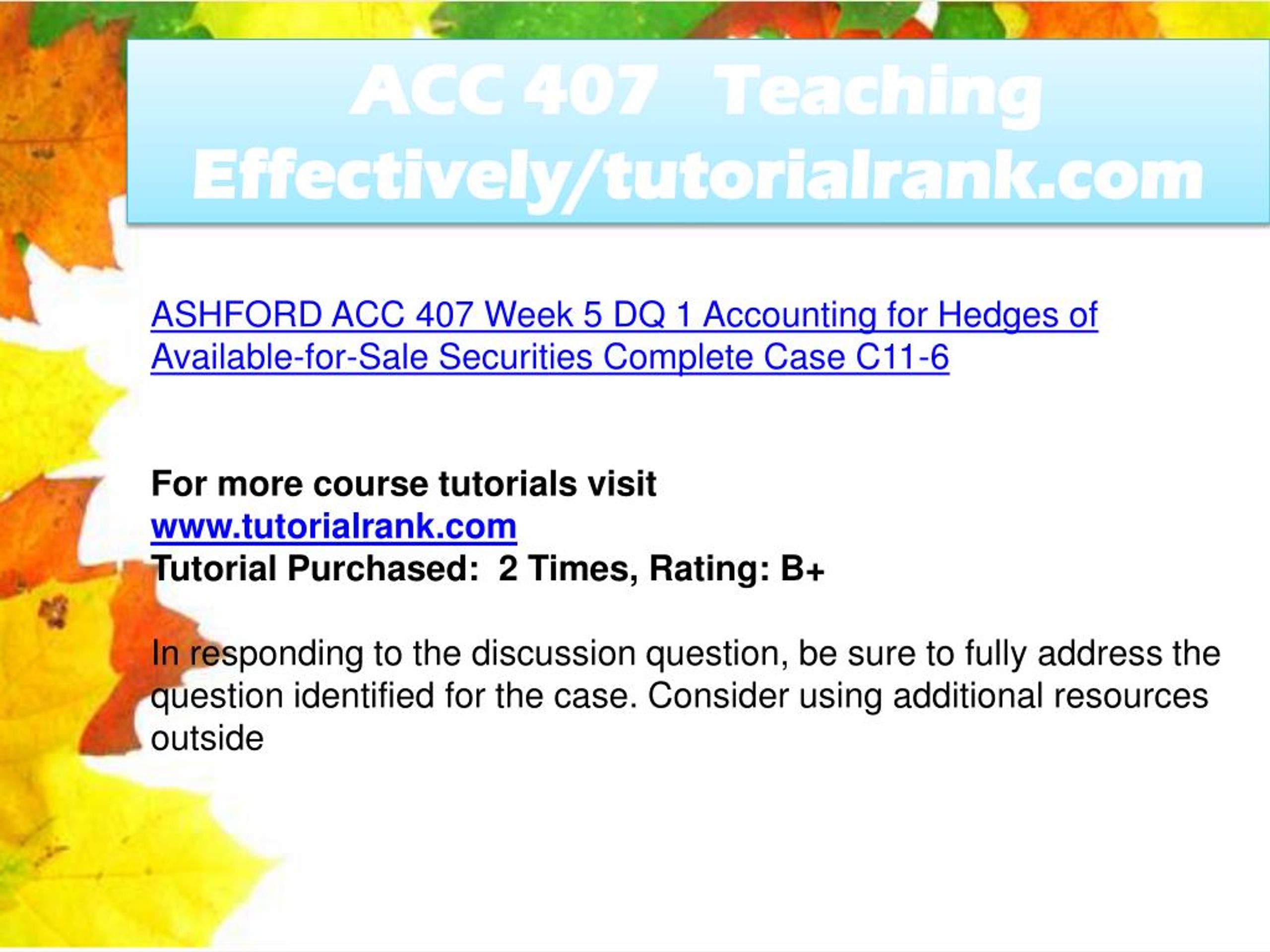 ACC 407 Teaching Effectively/tutorialrank.com

ASHFORD ACC 407 Week 5 DQ 1 Accounting for Hedges of Available-for-Sale Securities Complete Case C11-6

For more course tutorials visit
www.tutorialrank.com
Tutorial Purchased: 2 Times, Rating: B+

In responding to the discussion question, be sure to fully address the question identified for the case. Consider using additional resources outside